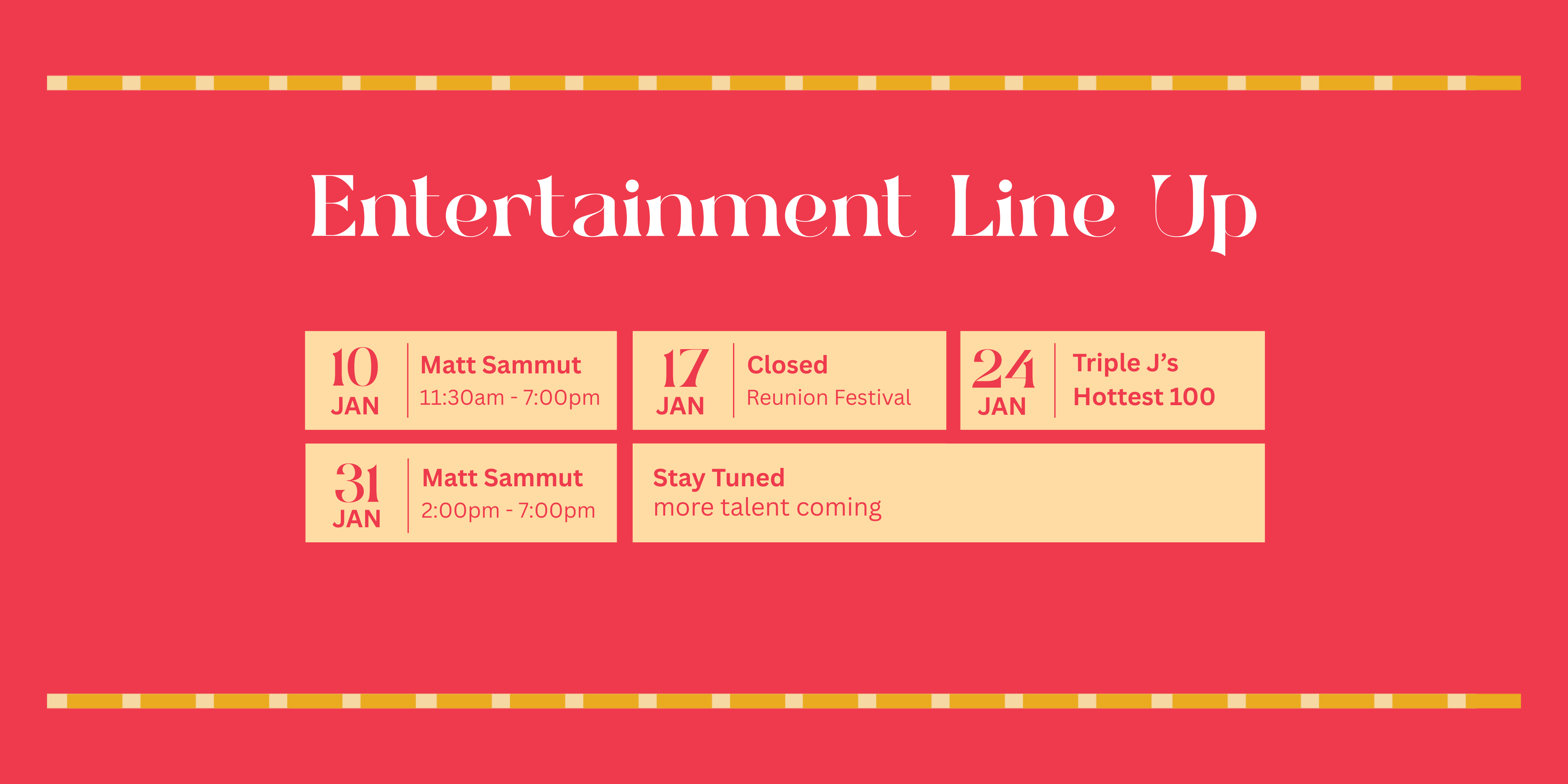 Entertainment Line Up

10 JAN
Matt Sammut
11:30am - 7:00pm

17 JAN
Closed
Reunion Festival

24 JAN
Triple J's Hottest 100

31 JAN
Matt Sammut
2:00pm - 7:00pm

Stay Tuned
more talent coming